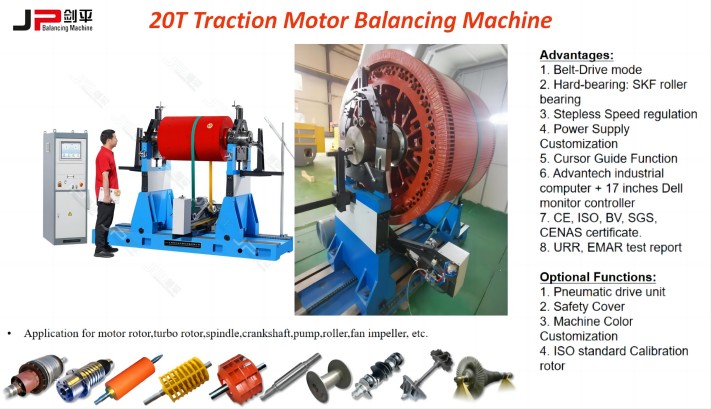 JP 剑平 Balancing Machine

20T Traction Motor Balancing Machine

Advantages:
1. Belt-Drive mode
2. Hard-bearing: SKF roller bearing
3. Stepless Speed regulation
4. Power Supply Customization
5. Cursor Guide Function
6. Advantech industrial computer + 17 inches Dell monitor controller
7. CE, ISO, BV, SGS, CENAS certificate.
8. URR, EMAR test report

Optional Functions:
1. Pneumatic drive unit
2. Safety Cover
3. Machine Color Customization
4. ISO standard Calibration rotor

• Application for motor rotor,turbo rotor,spindle,crankshaft,pump,roller,fan impeller, etc.